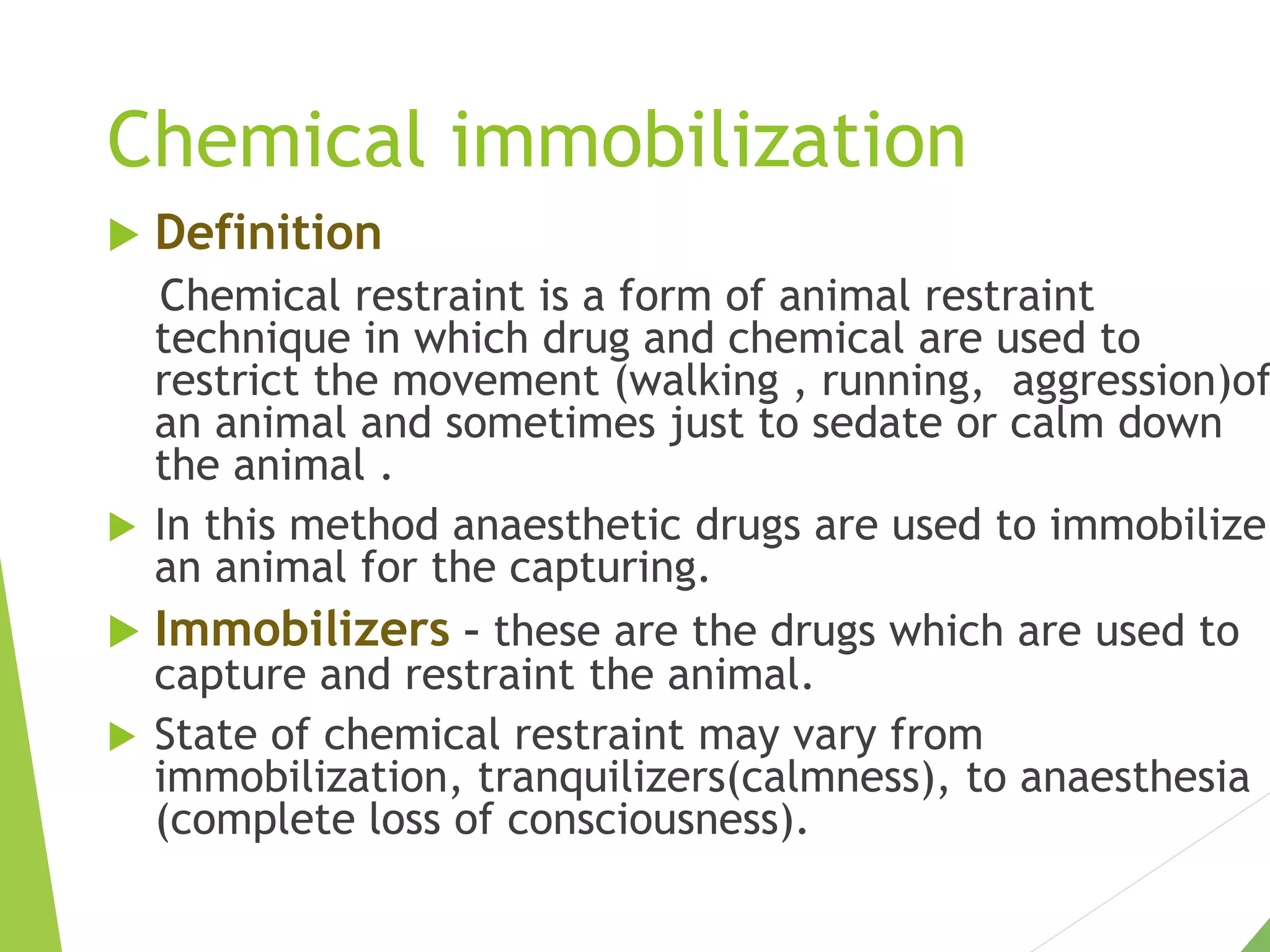 Chemical immobilization

Definition

Chemical restraint is a form of animal restraint technique in which drug and chemical are used to restrict the movement (walking , running, aggression)of an animal and sometimes just to sedate or calm down the animal .

In this method anaesthetic drugs are used to immobilize an animal for the capturing.

Immobilizers - these are the drugs which are used to capture and restraint the animal.

State of chemical restraint may vary from immobilization, tranquilizers(calmness), to anaesthesia (complete loss of consciousness).